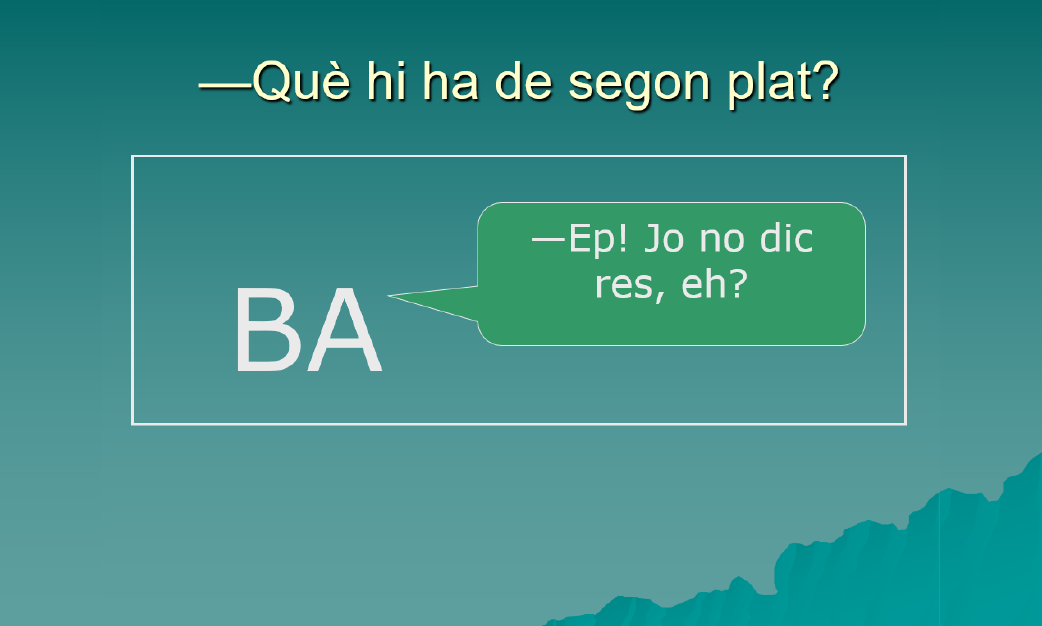 —Què hi ha de segon plat?

BA

—Ep! Jo no dic res, eh?